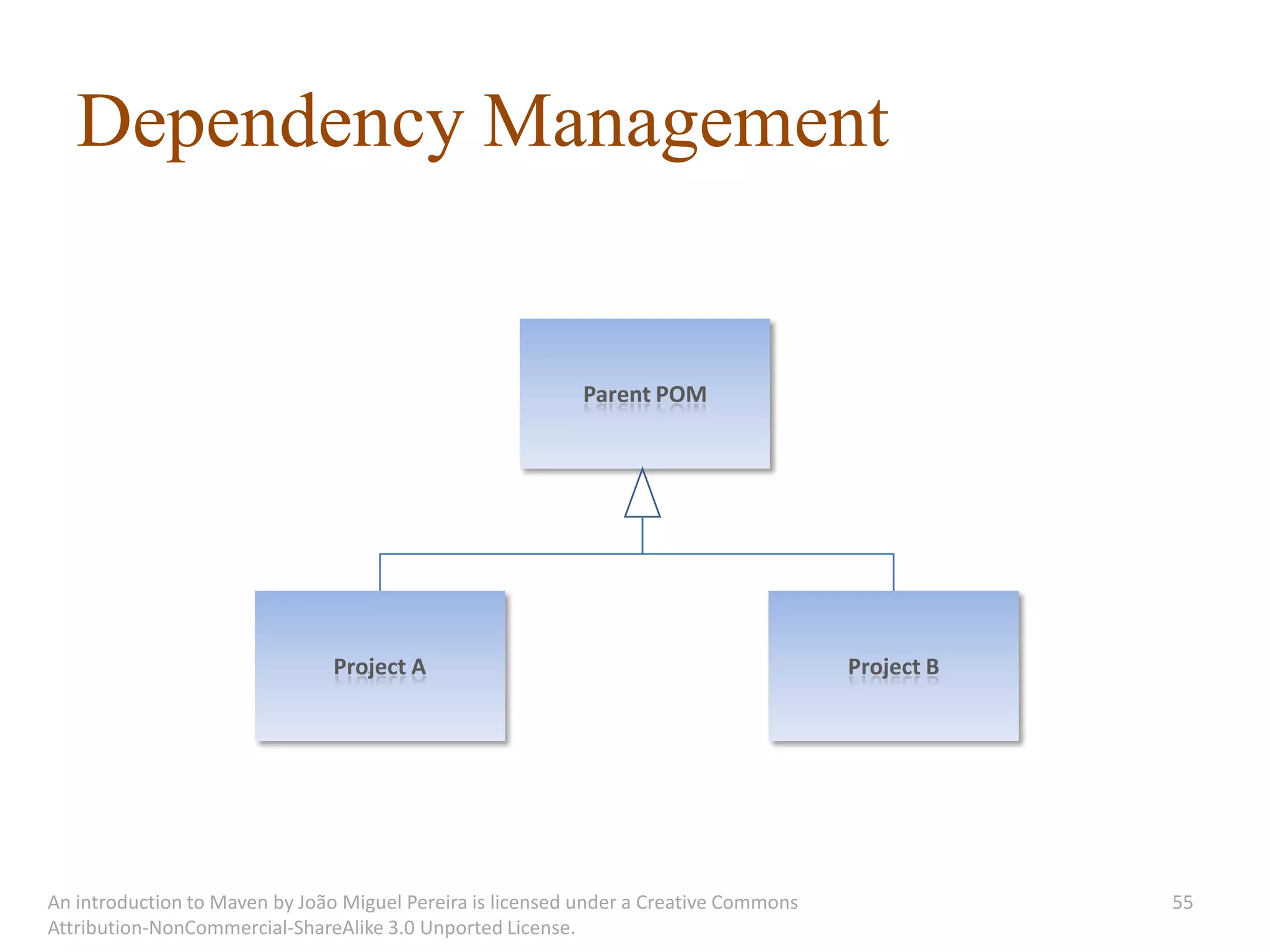 Dependency Management

Parent POM

Project A

Project B

An introduction to Maven by João Miguel Pereira is licensed under a Creative Commons Attribution-NonCommercial-ShareAlike 3.0 Unported License.

55